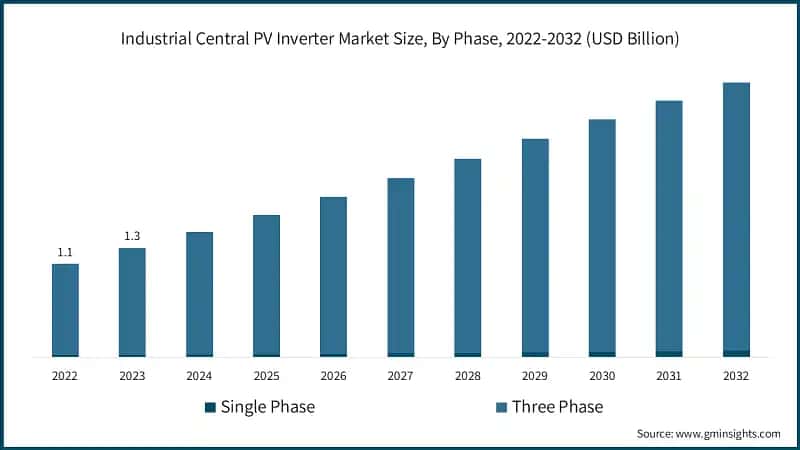 Industrial Central PV Inverter Market Size, By Phase, 2022-2032 (USD Billion)

1.1
1.3

2022
2023
2024
2025
2026
2027
2028
2029
2030
2031
2032

Single Phase
Three Phase

Source: www.gminsights.com